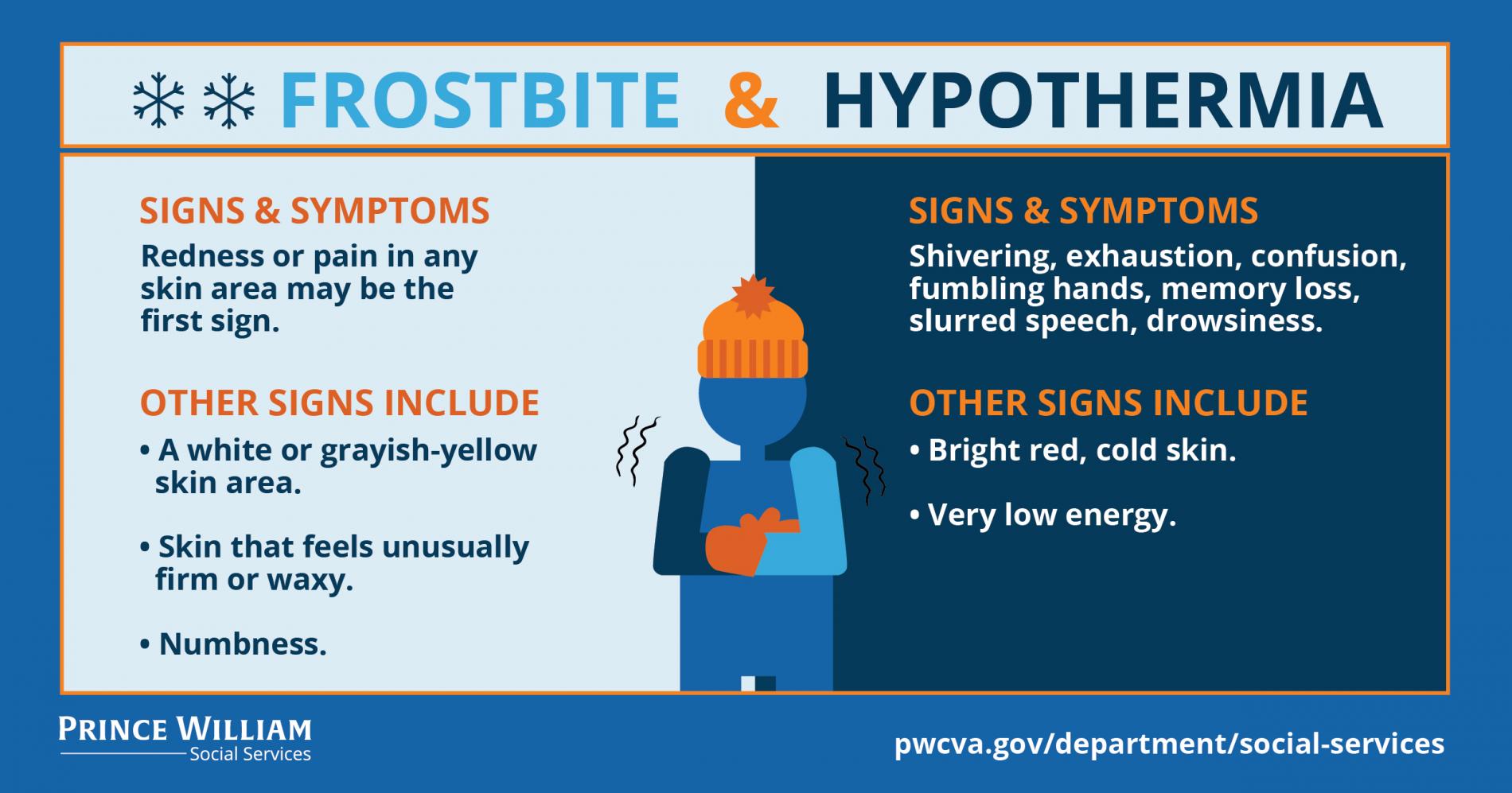 FROSTBITE & HYPOTHERMIA

SIGNS & SYMPTOMS

Redness or pain in any skin area may be the first sign.

OTHER SIGNS INCLUDE

• A white or grayish-yellow skin area.

• Skin that feels unusually firm or waxy.

• Numbness.

SIGNS & SYMPTOMS

Shivering, exhaustion, confusion, fumbling hands, memory loss, slurred speech, drowsiness.

OTHER SIGNS INCLUDE

• Bright red, cold skin.

• Very low energy.

PRINCE WILLIAM
Social Services

pwcva.gov/department/social-services